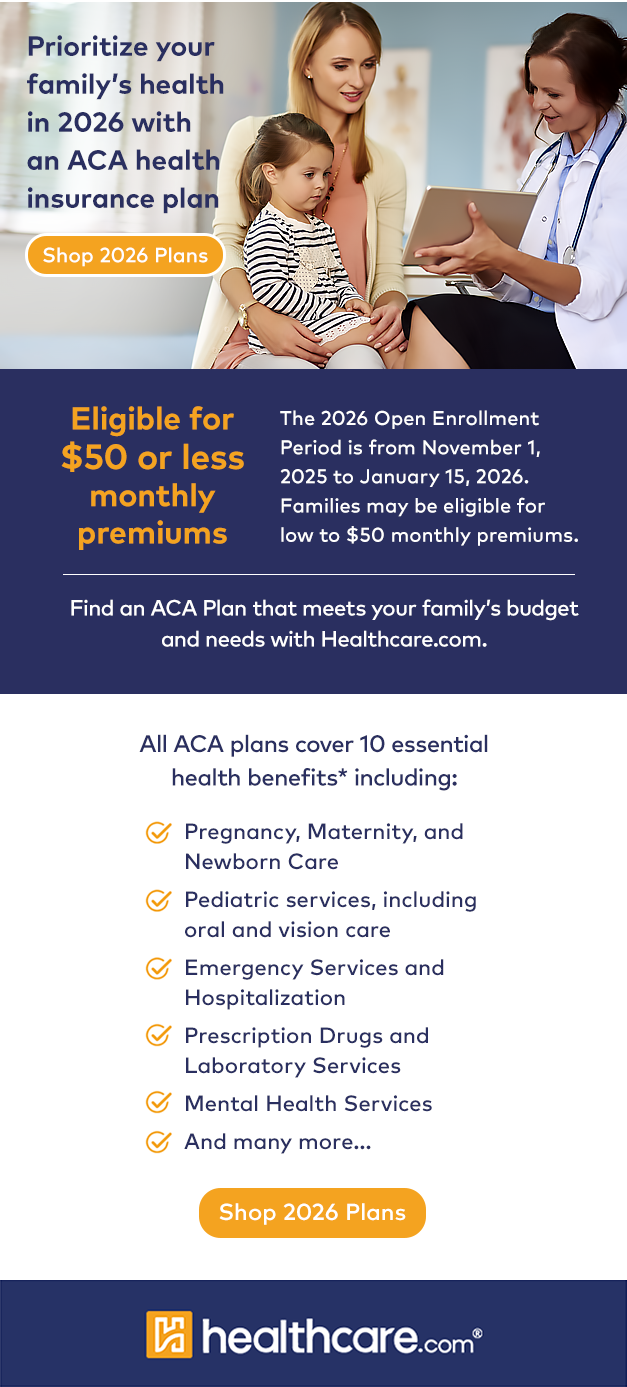 Prioritize your family's health in 2026 with an ACA health insurance plan

Shop 2026 Plans

Eligible for $50 or less monthly premiums

The 2026 Open Enrollment Period is from November 1, 2025 to January 15, 2026. Families may be eligible for low to $50 monthly premiums.

Find an ACA Plan that meets your family's budget and needs with Healthcare.com.

All ACA plans cover 10 essential health benefits* including:

Pregnancy, Maternity, and Newborn Care

Pediatric services, including oral and vision care

Emergency Services and Hospitalization

Prescription Drugs and Laboratory Services

Mental Health Services

And many more...

Shop 2026 Plans

healthcare.com®